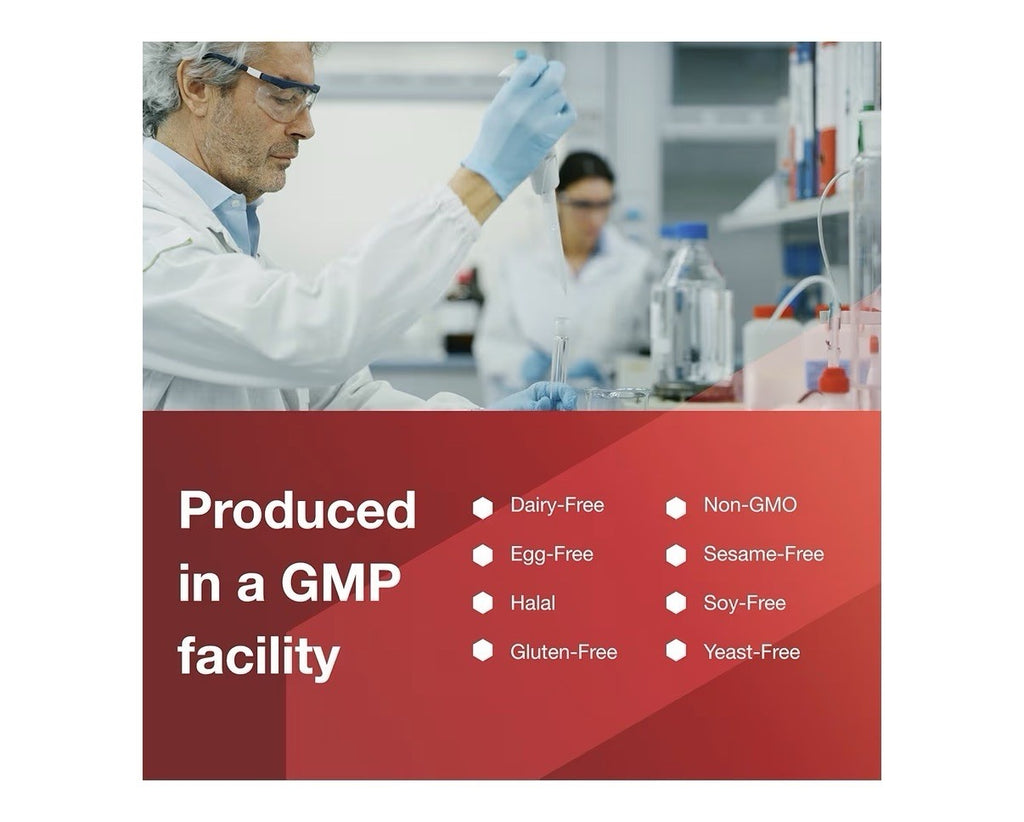 Produced in a GMP facility

• Dairy-Free
• Egg-Free
• Halal
• Gluten-Free

• Non-GMO
• Sesame-Free
• Soy-Free
• Yeast-Free